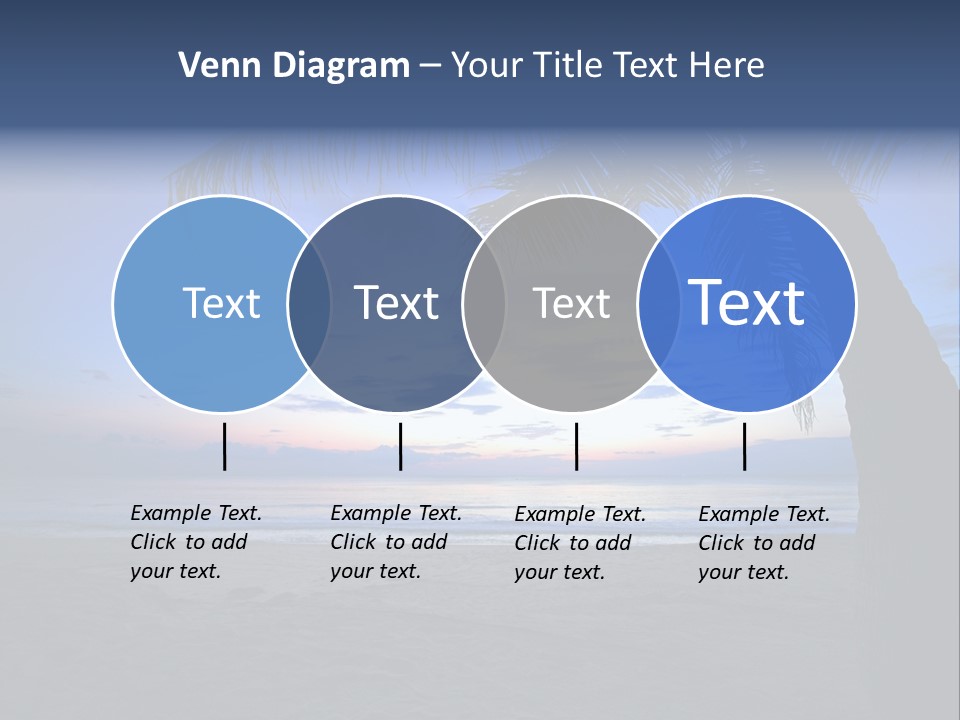 Venn Diagram – Your Title Text Here

Text

Text

Text

Text

Example Text. Click to add your text.

Example Text. Click to add your text.

Example Text. Click to add your text.

Example Text. Click to add your text.